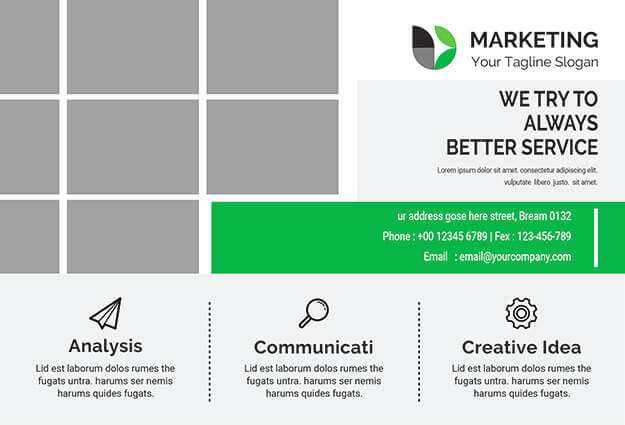 MARKETING
Your Tagline Slogan

WE TRY TO ALWAYS BETTER SERVICE

Lorem ipsum dolor sit amet. consectetur adipiscing elit. vulputate libero justo. sit amet.

ur address gose here street, Bream 0132
Phone : +00 12345 6789 | Fex : 123-456-789
Email : email@yourcompany.com

Analysis
Lid est laborum dolos rumes the fugats untra. harums ser nemis harums quides fugats.

Communicati
Lid est laborum dolos rumes the fugats untra. harums ser nemis harums quides fugats.

Creative Idea
Lid est laborum dolos rumes the fugats untra. harums ser nemis harums quides fugats.